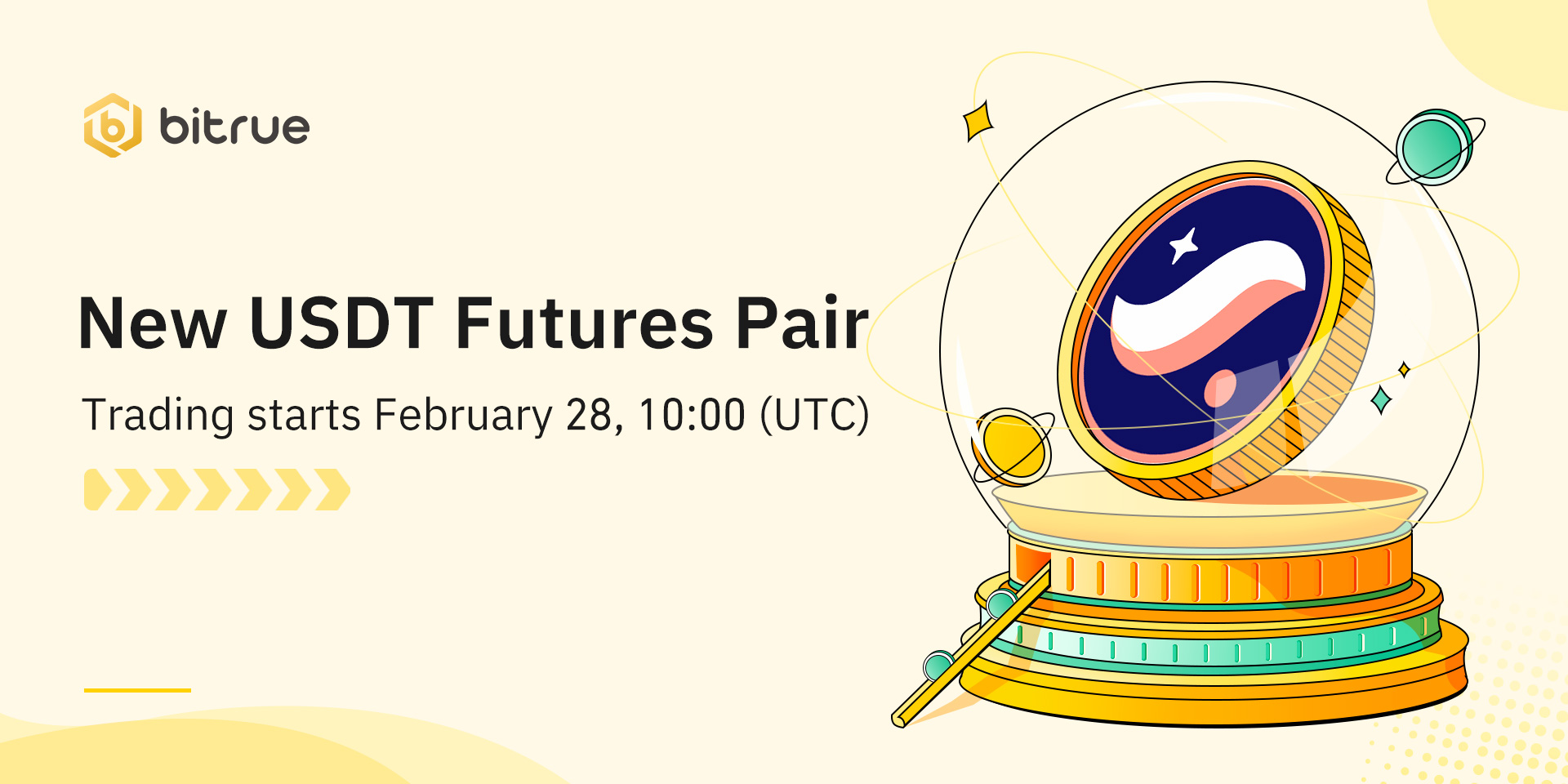 bitrue

New USDT Futures Pair

Trading starts February 28, 10:00 (UTC)